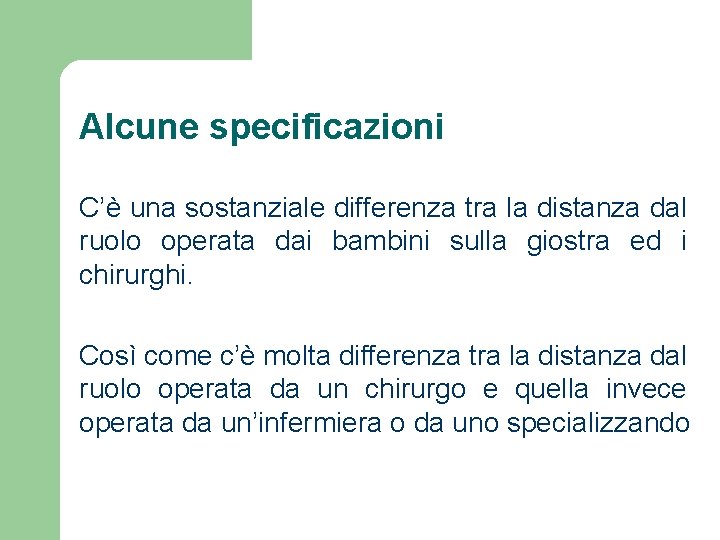 Alcune specificazioni

C’è una sostanziale differenza tra la distanza dal ruolo operata dai bambini sulla giostra ed i chirurghi.

Così come c’è molta differenza tra la distanza dal ruolo operata da un chirurgo e quella invece operata da un’infermiera o da uno specializzando